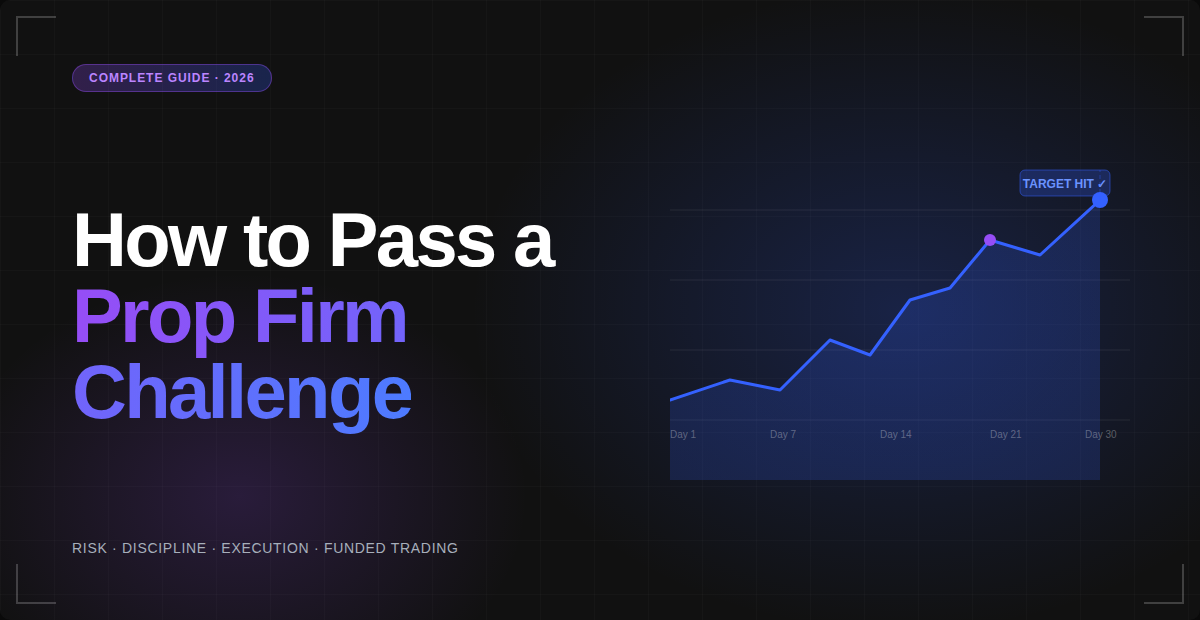 COMPLETE GUIDE · 2026

How to Pass a Prop Firm Challenge

TARGET HIT ✓

Day 1
Day 7
Day 14
Day 21
Day 30

RISK · DISCIPLINE · EXECUTION · FUNDED TRADING